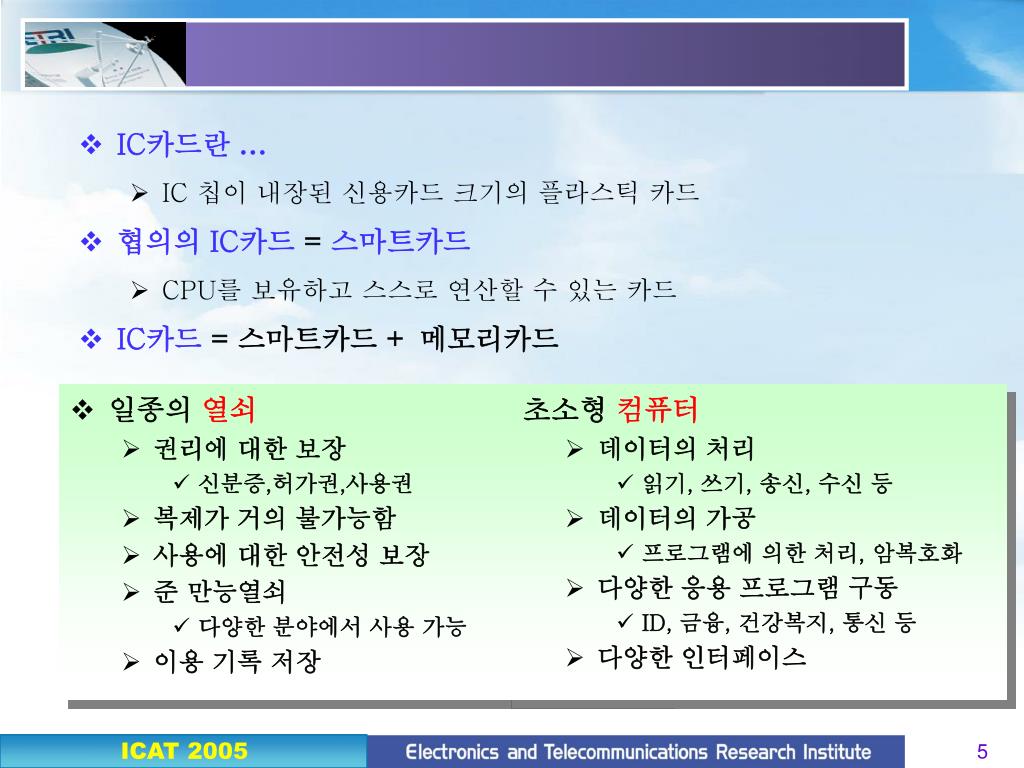 ETRI

❖ IC카드란 …

➢ IC 칩이 내장된 신용카드 크기의 플라스틱 카드

❖ 협의의 IC카드 = 스마트카드

➢ CPU를 보유하고 스스로 연산할 수 있는 카드

❖ IC카드 = 스마트카드 + 메모리카드

❖ 일종의 열쇠

➢ 권리에 대한 보장

✓ 신분증,허가권,사용권

➢ 복제가 거의 불가능함

➢ 사용에 대한 안전성 보장

➢ 준 만능열쇠

✓ 다양한 분야에서 사용 가능

➢ 이용 기록 저장

초소형 컴퓨터

➢ 데이터의 처리

✓ 읽기, 쓰기, 송신, 수신 등

➢ 데이터의 가공

✓ 프로그램에 의한 처리, 암복호화

➢ 다양한 응용 프로그램 구동

✓ ID, 금융, 건강복지, 통신 등

➢ 다양한 인터페이스

ICAT 2005

Electronics and Telecommunications Research Institute

5